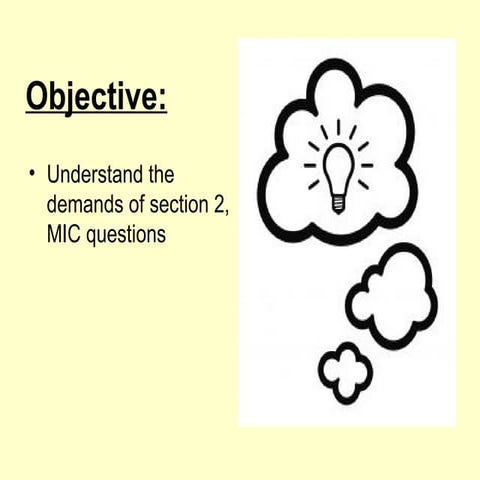 Objective:

• Understand the demands of section 2, MIC questions